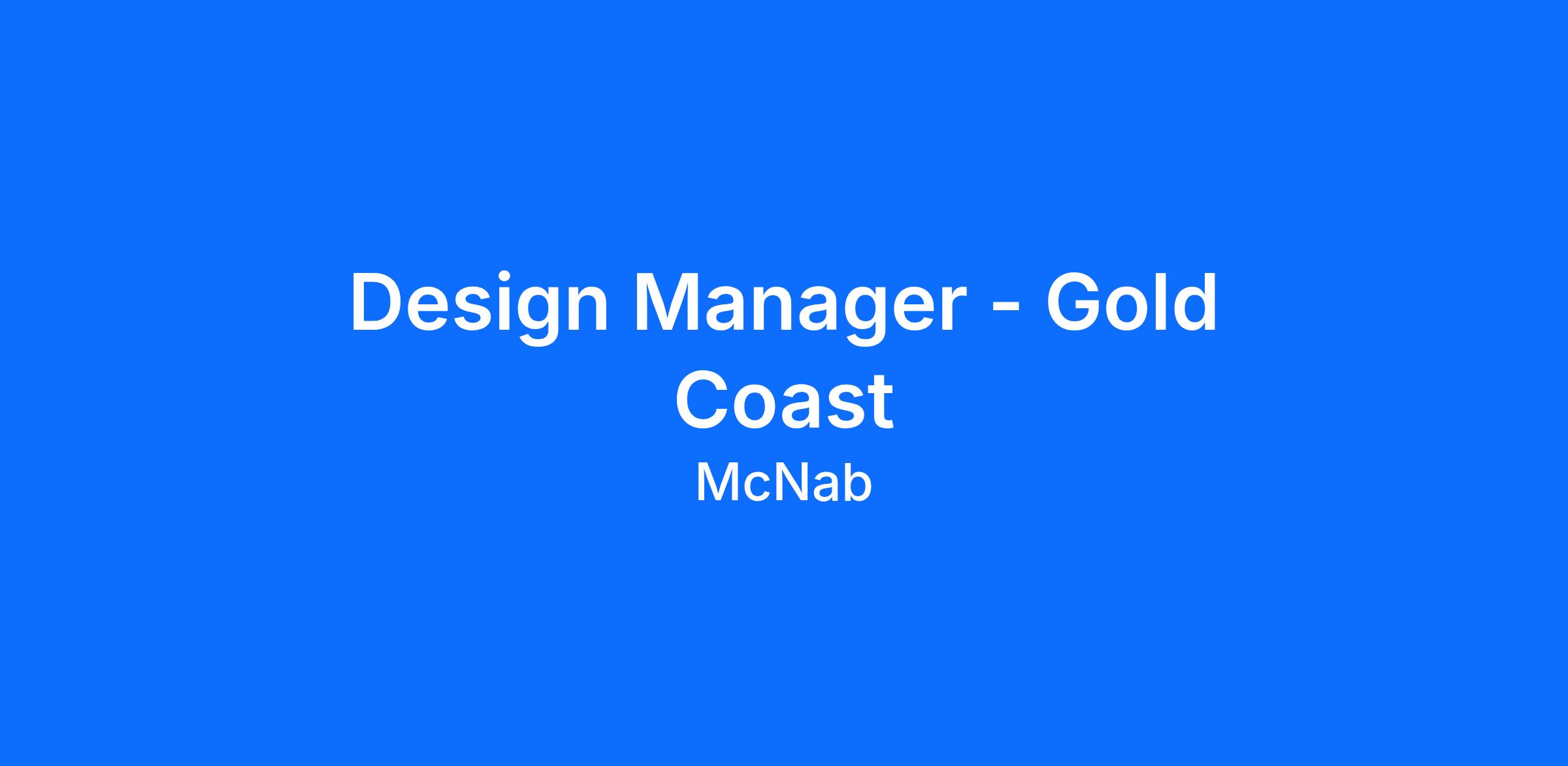 Design Manager - Gold Coast

McNab